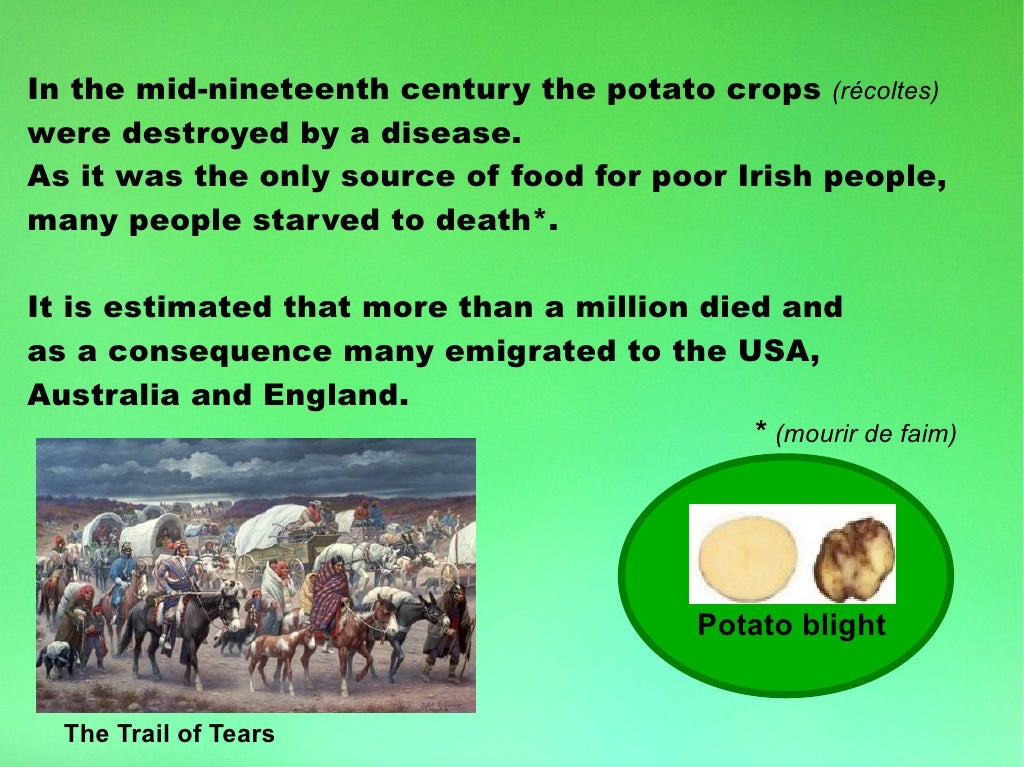 In the mid-nineteenth century the potato crops (récoltes) were destroyed by a disease.
As it was the only source of food for poor Irish people, many people starved to death*.

It is estimated that more than a million died and as a consequence many emigrated to the USA, Australia and England.

* (mourir de faim)

Potato blight

The Trail of Tears